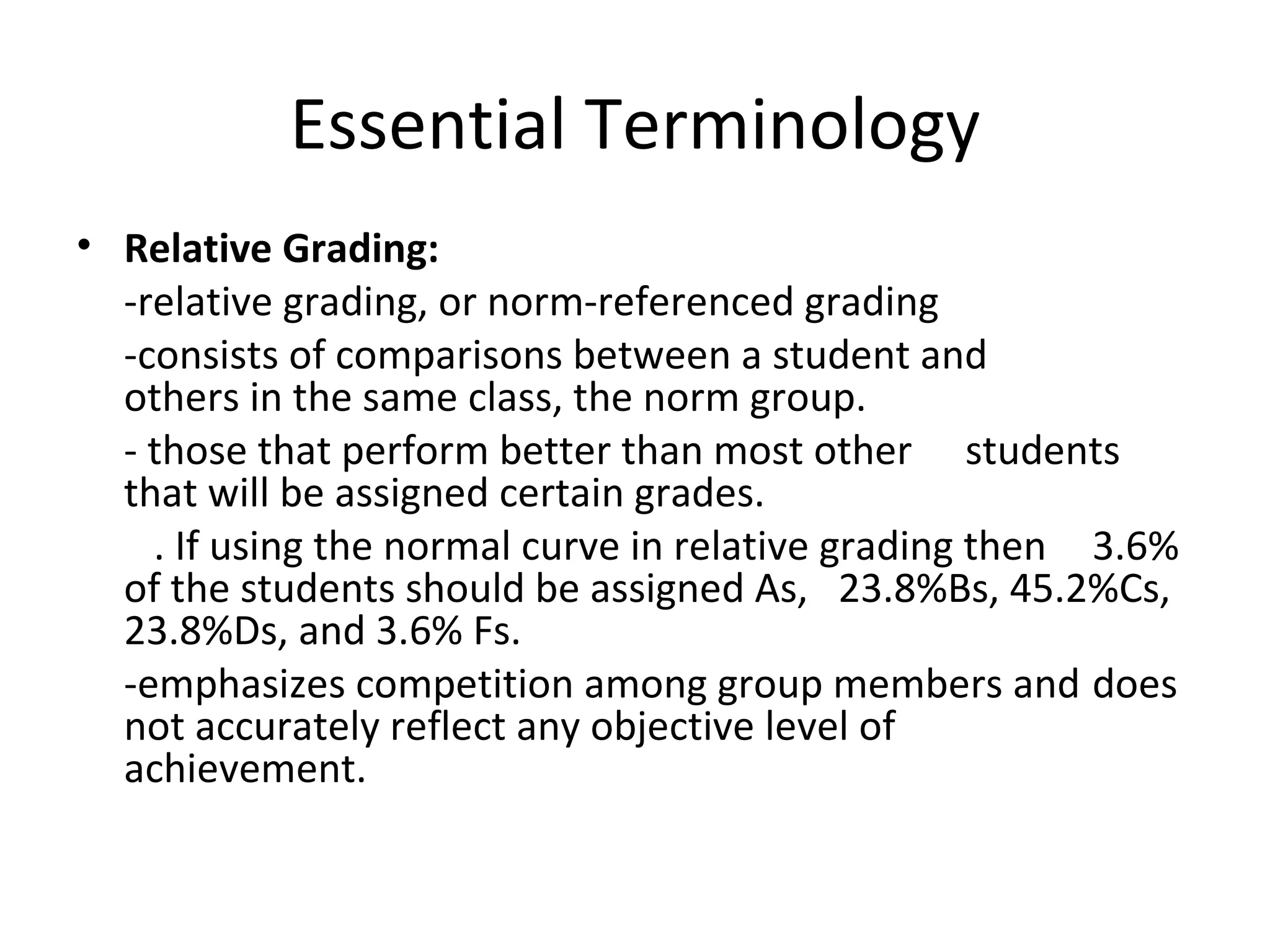 Essential Terminology

• **Relative Grading:**

-relative grading, or norm-referenced grading

-consists of comparisons between a student and others in the same class, the norm group.

- those that perform better than most other students that will be assigned certain grades.

. If using the normal curve in relative grading then 3.6% of the students should be assigned As, 23.8%Bs, 45.2%Cs, 23.8%Ds, and 3.6% Fs.

-emphasizes competition among group members and does not accurately reflect any objective level of achievement.